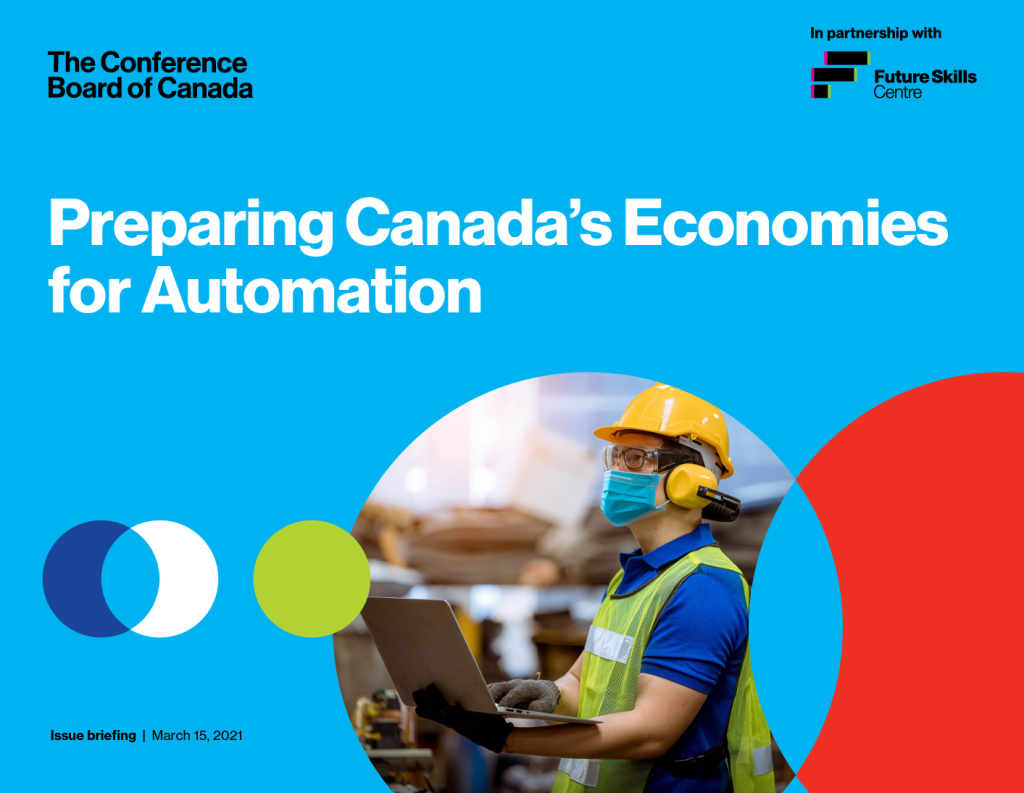 The Conference Board of Canada

In partnership with

Future Skills Centre

Preparing Canada's Economies for Automation

Issue briefing | March 15, 2021